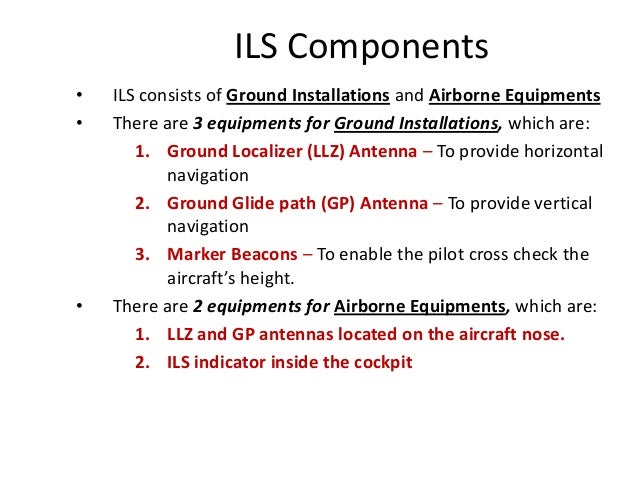 ILS Components

• ILS consists of Ground Installations and Airborne Equipments
• There are 3 equipments for Ground Installations, which are:
1. Ground Localizer (LLZ) Antenna – To provide horizontal navigation
2. Ground Glide path (GP) Antenna – To provide vertical navigation
3. Marker Beacons – To enable the pilot cross check the aircraft's height.
• There are 2 equipments for Airborne Equipments, which are:
1. LLZ and GP antennas located on the aircraft nose.
2. ILS indicator inside the cockpit